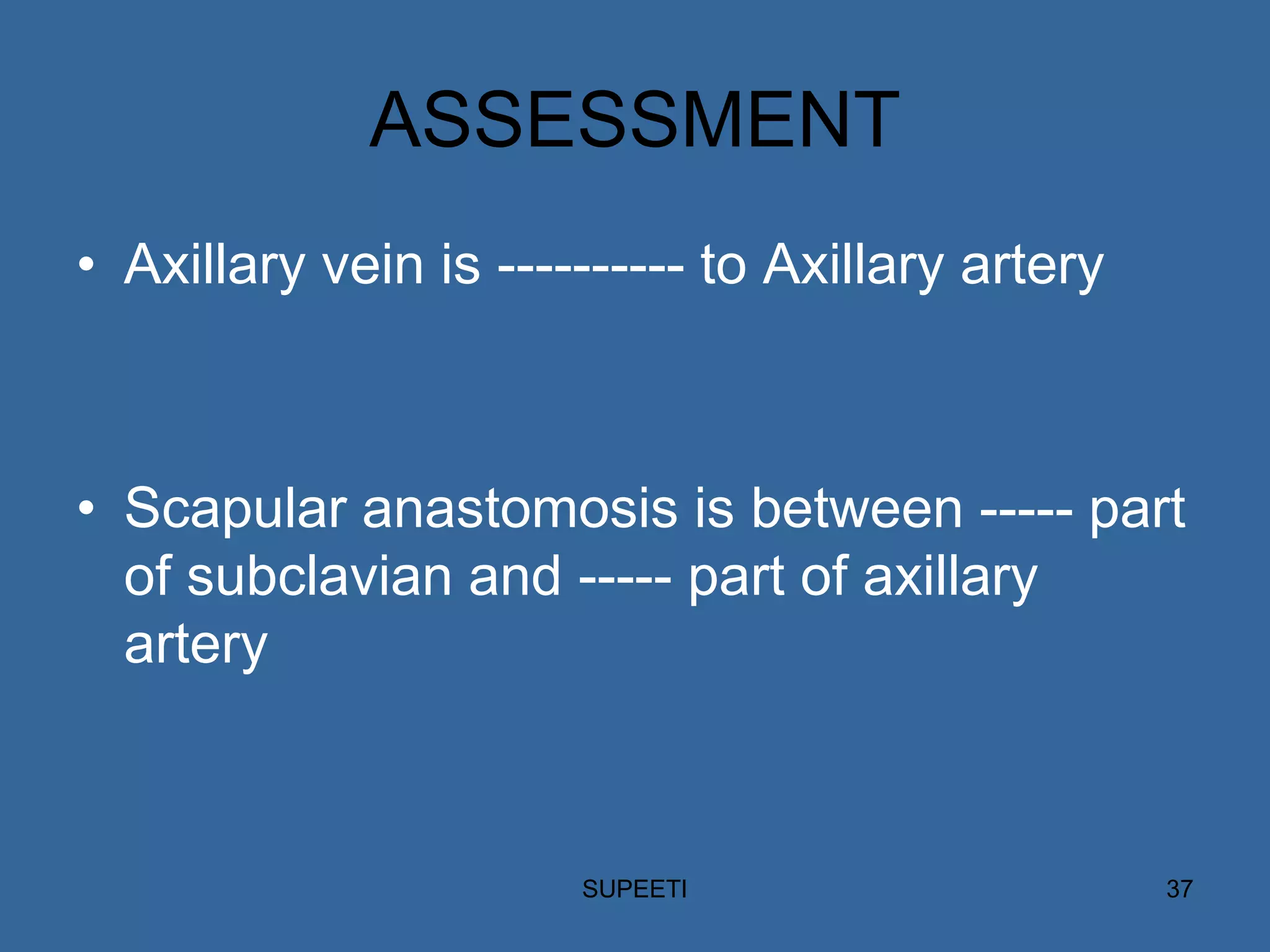 ASSESSMENT

• Axillary vein is ---------- to Axillary artery

• Scapular anastomosis is between ----- part of subclavian and ----- part of axillary artery

SUPEETI

37